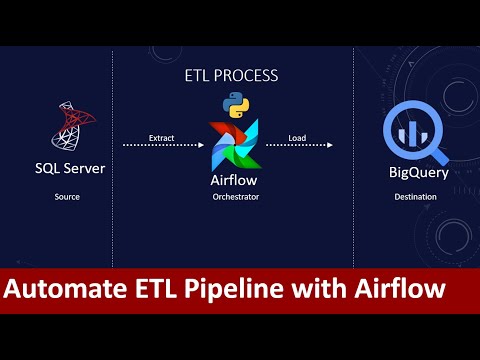 ETL PROCESS

SQL Server

Source

Extract

Airflow

Orchestrator

Load

BigQuery

Destination

Automate ETL Pipeline with Airflow